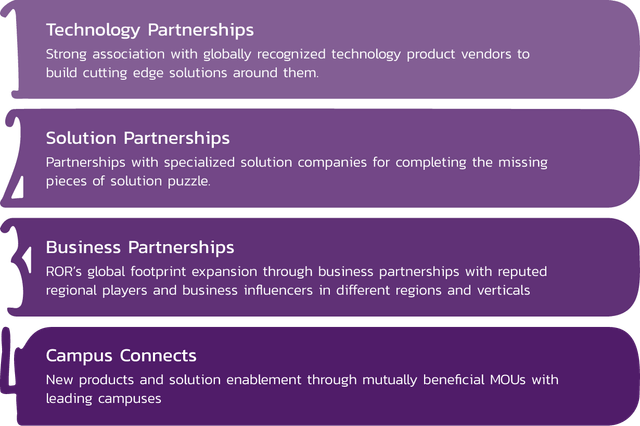 Technology Partnerships
Strong association with globally recognized technology product vendors to build cutting edge solutions around them.

Solution Partnerships
Partnerships with specialized solution companies for completing the missing pieces of solution puzzle.

Business Partnerships
ROR's global footprint expansion through business partnerships with reputed regional players and business influencers in different regions and verticals

Campus Connects
New products and solution enablement through mutually beneficial MOUs with leading campuses